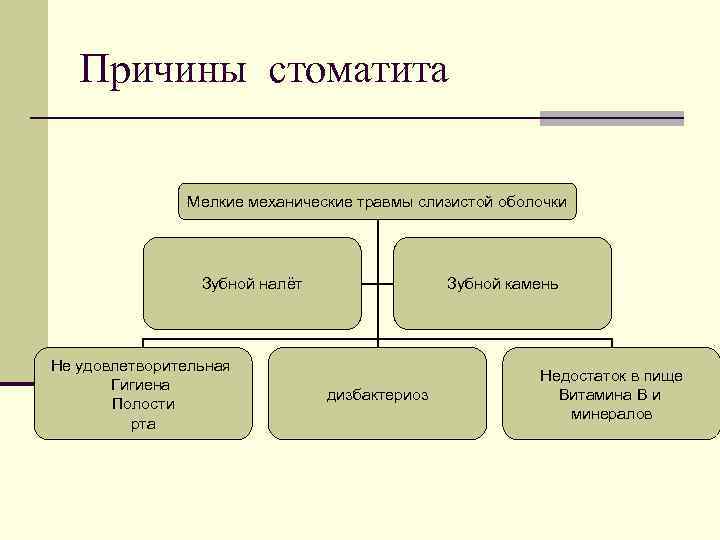 Причины стоматита

Мелкие механические травмы слизистой оболочки

Зубной налёт

Зубной камень

Не удовлетворительная Гигиена Полости рта

дизбактериоз

Недостаток в пище Витамина В и минералов